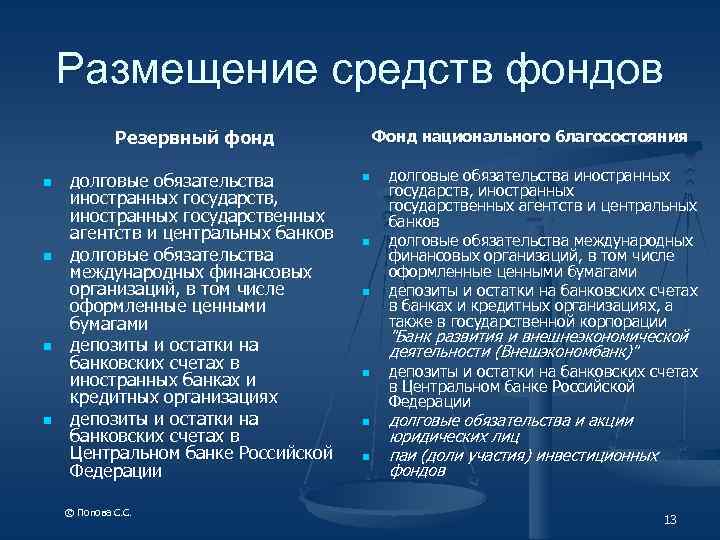 Размещение средств фондов

Резервный фонд

- долговые обязательства иностранных государств, иностранных государственных агентств и центральных банков
- долговые обязательства международных финансовых организаций, в том числе оформленные ценными бумагами
- депозиты и остатки на банковских счетах в иностранных банках и кредитных организациях
- депозиты и остатки на банковских счетах в Центральном банке Российской Федерации

Фонд национального благосостояния

- долговые обязательства иностранных государств, иностранных государственных агентств и центральных банков
- долговые обязательства международных финансовых организаций, в том числе оформленные ценными бумагами
- депозиты и остатки на банковских счетах в банках и кредитных организациях, а также в государственной корпорации "Банк развития и внешнеэкономической деятельности (Внешэкономбанк)"
- депозиты и остатки на банковских счетах в Центральном банке Российской Федерации
- долговые обязательства и акции юридических лиц
- паи (доли участия) инвестиционных фондов

© Попова С.С.

13